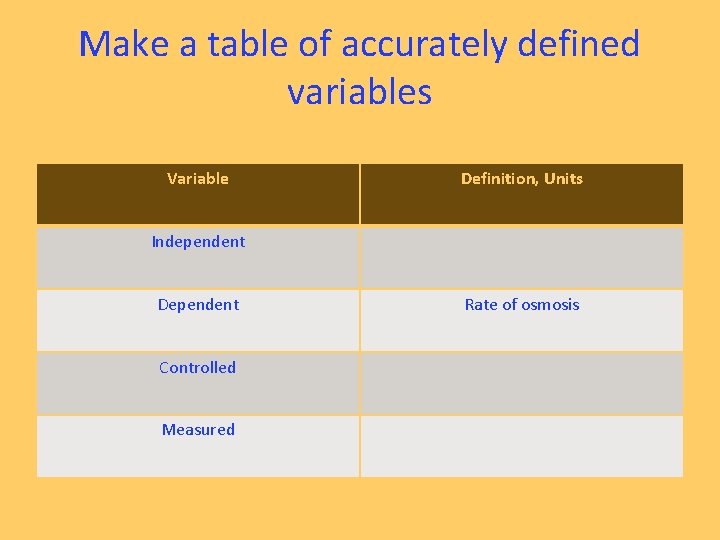 Make a table of accurately defined variables

| Variable | Definition, Units |
|---|---|
| Independent | |
| Dependent | Rate of osmosis |
| Controlled | |
| Measured | |